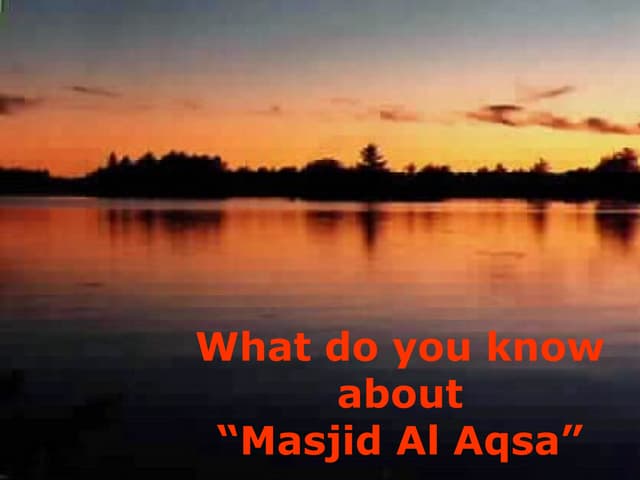 What do you know about “Masjid Al Aqsa”